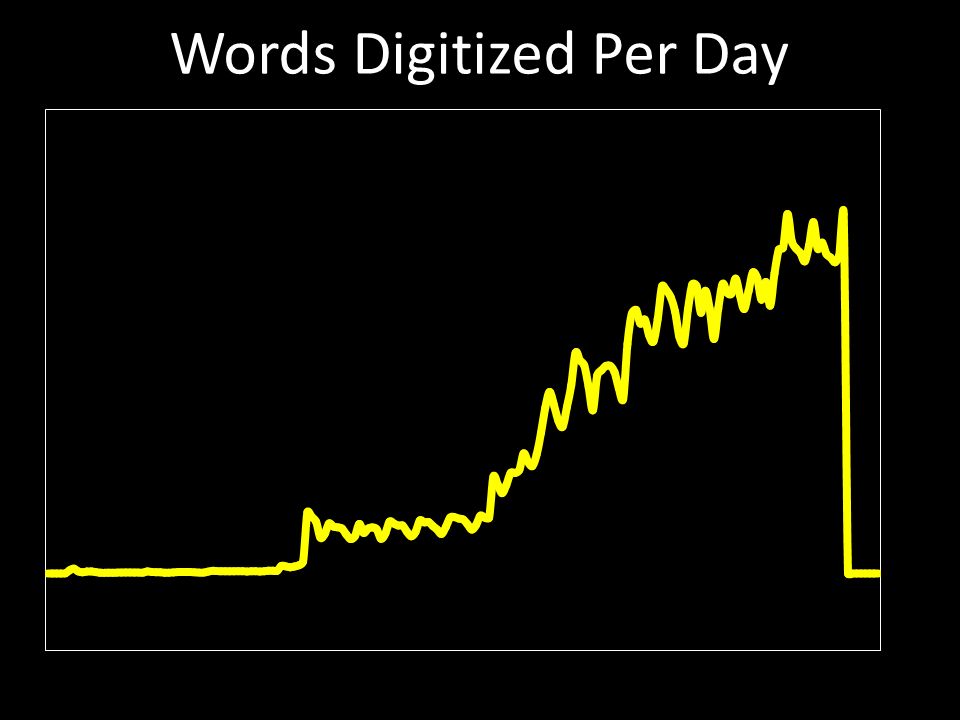 Words Digitized Per Day